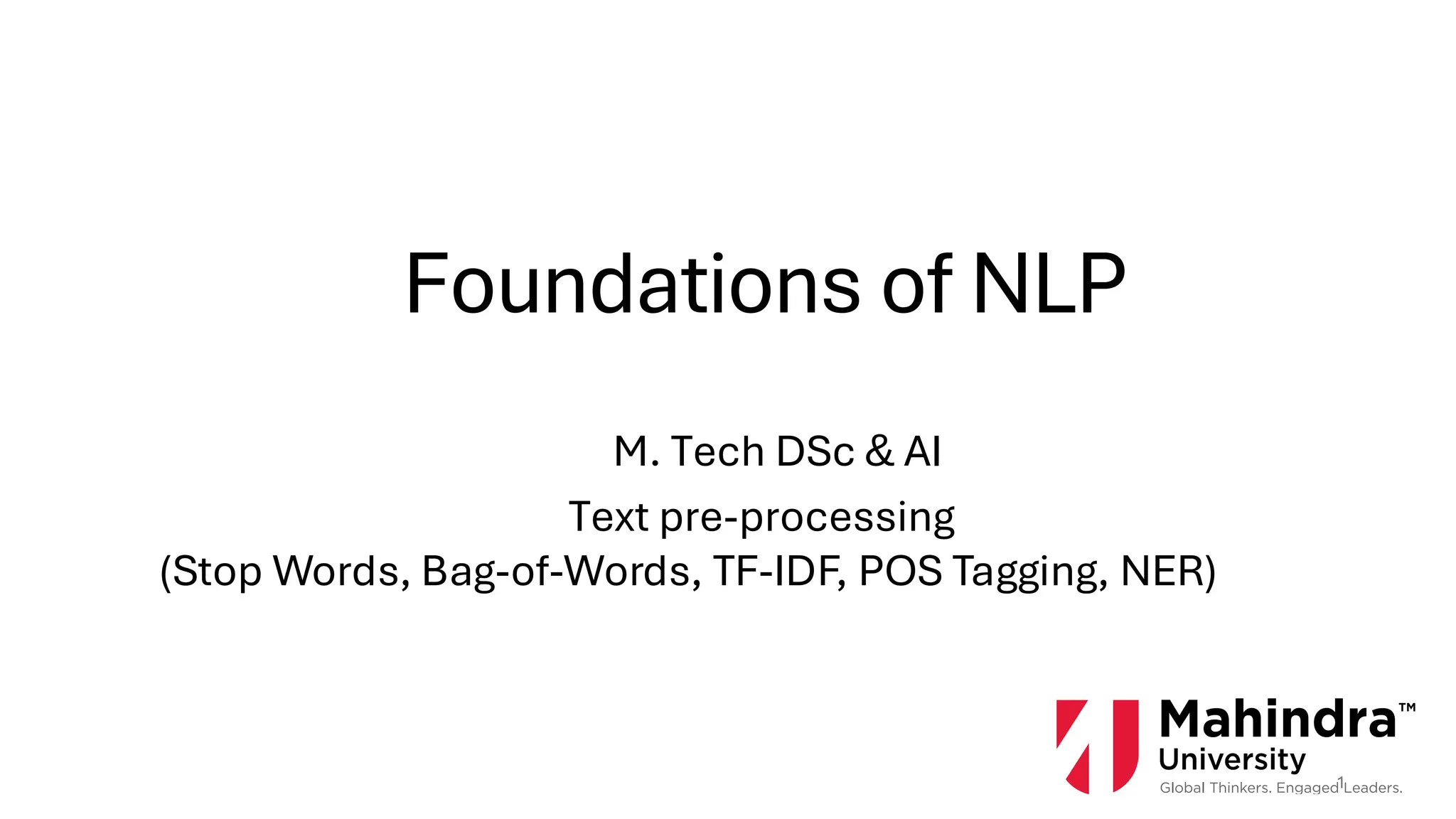 Foundations of NLP

M. Tech DSc & AI

Text pre-processing

(Stop Words, Bag-of-Words, TF-IDF, POS Tagging, NER)

Mahindra™ University

Global Thinkers. Engaged Leaders.

1